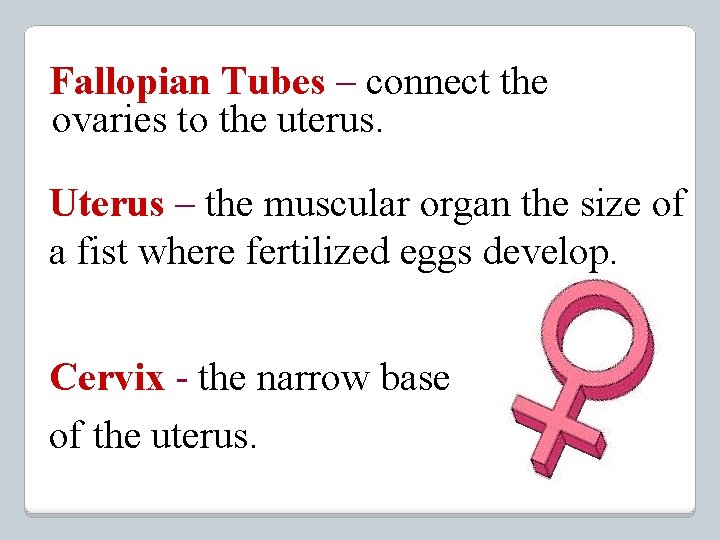 Fallopian Tubes – connect the ovaries to the uterus.

Uterus – the muscular organ the size of a fist where fertilized eggs develop.

Cervix - the narrow base of the uterus.